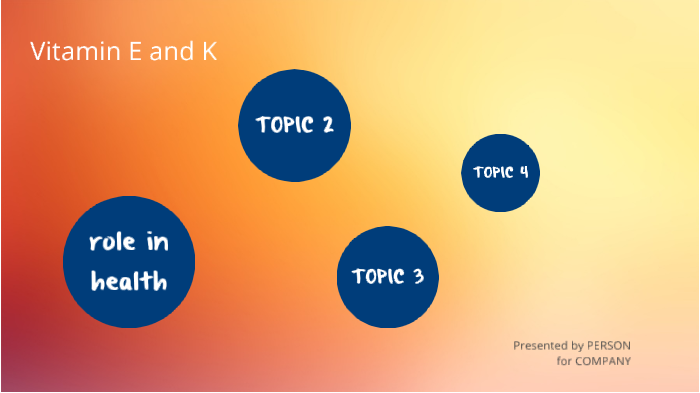 Vitamin E and K

TOPIC 2

TOPIC 4

role in health

TOPIC 3

Presented by PERSON
for COMPANY